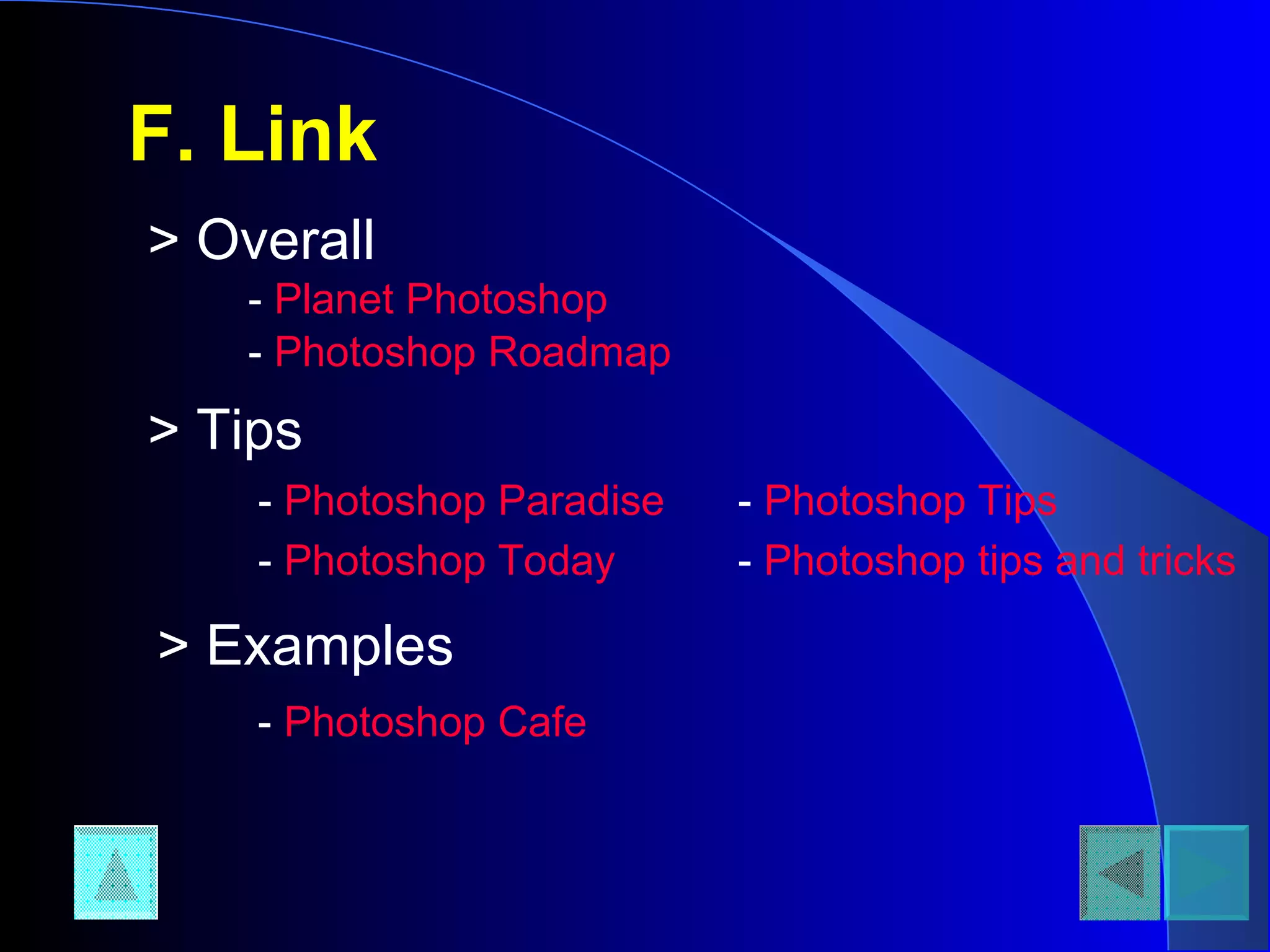 F. Link

> Overall

- Planet Photoshop
- Photoshop Roadmap

> Tips

- Photoshop Paradise
- Photoshop Today

- Photoshop Tips
- Photoshop tips and tricks

> Examples

- Photoshop Cafe